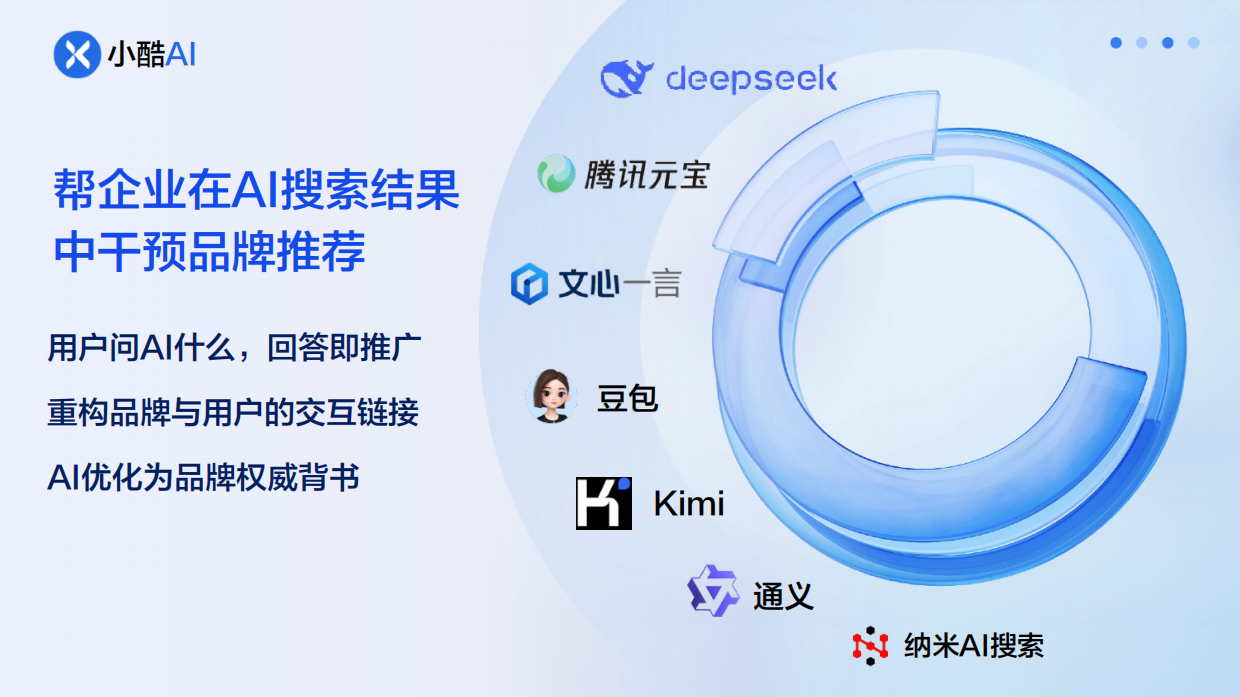 小酷AI

帮企业在AI搜索结果中干预品牌推荐

用户问AI什么，回答即推广

重构品牌与用户的交互链接

AI优化为品牌权威背书

deepseek

腾讯元宝

文心一言

豆包

Kimi

通义

纳米AI搜索